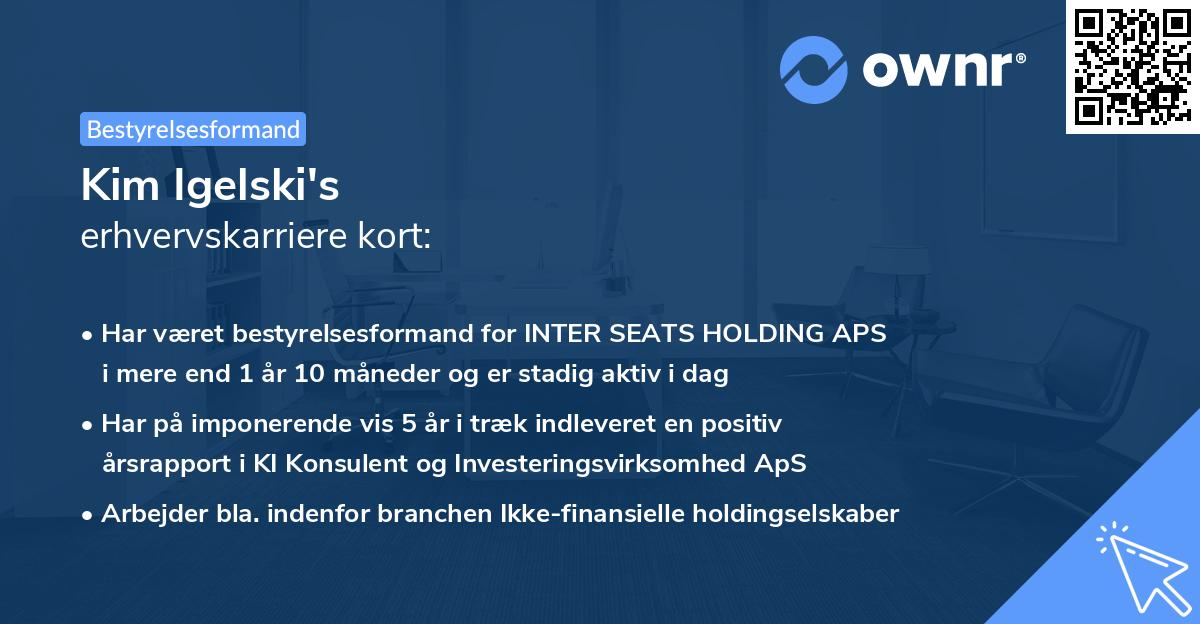 ownr®

Bestyrelsesformand

Kim Igelski's
erhvervskarriere kort:

• Har været bestyrelsesformand for INTER SEATS HOLDING APS i mere end 1 år 10 måneder og er stadig aktiv i dag
• Har på imponerende vis 5 år i træk indleveret en positiv årsrapport i KI Konsulent og Investeringsvirksomhed ApS
• Arbejder bla. indenfor branchen Ikke-finansielle holdingselskaber